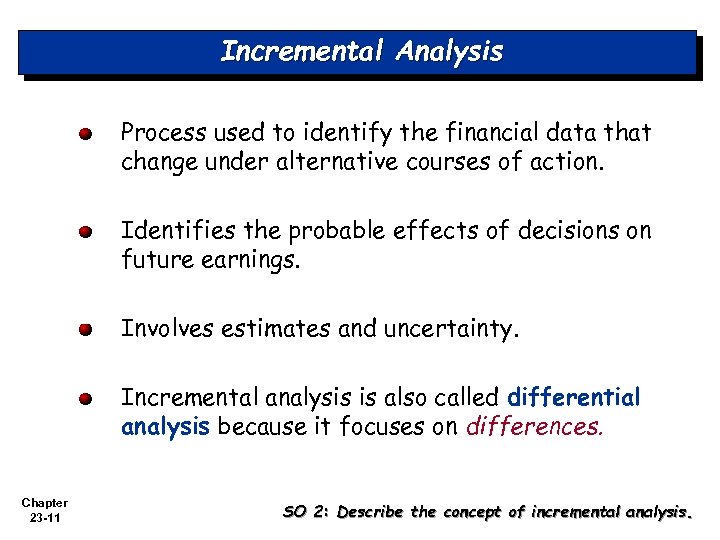 Incremental Analysis

Process used to identify the financial data that change under alternative courses of action.

Identifies the probable effects of decisions on future earnings.

Involves estimates and uncertainty.

Incremental analysis is also called differential analysis because it focuses on differences.

Chapter 23-11

SO 2: Describe the concept of incremental analysis.